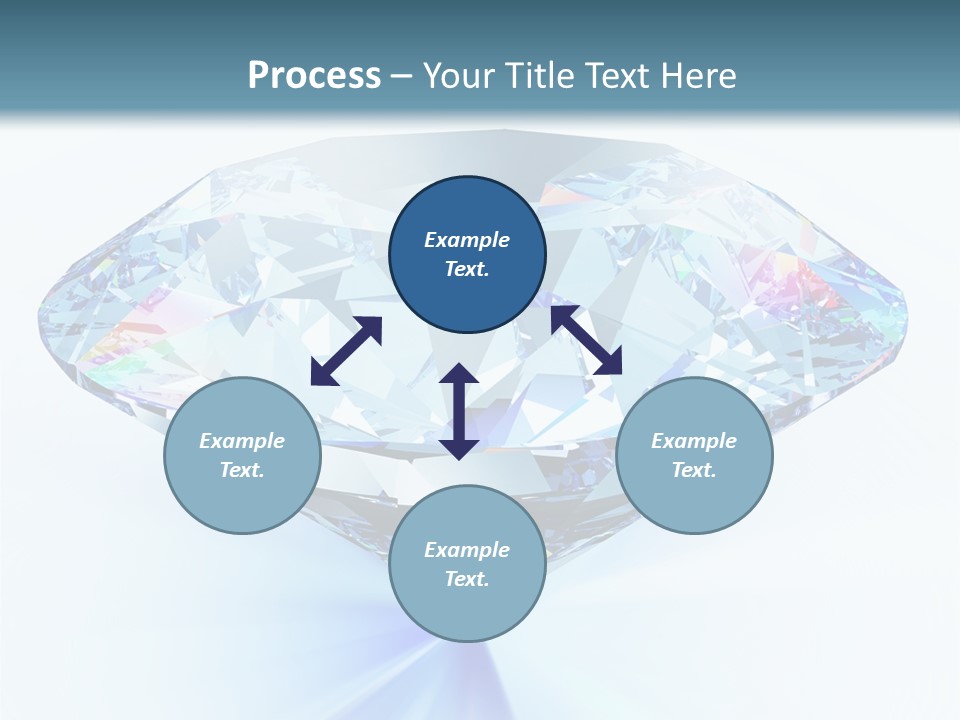 Process – Your Title Text Here

Example Text.

Example Text.

Example Text.

Example Text.